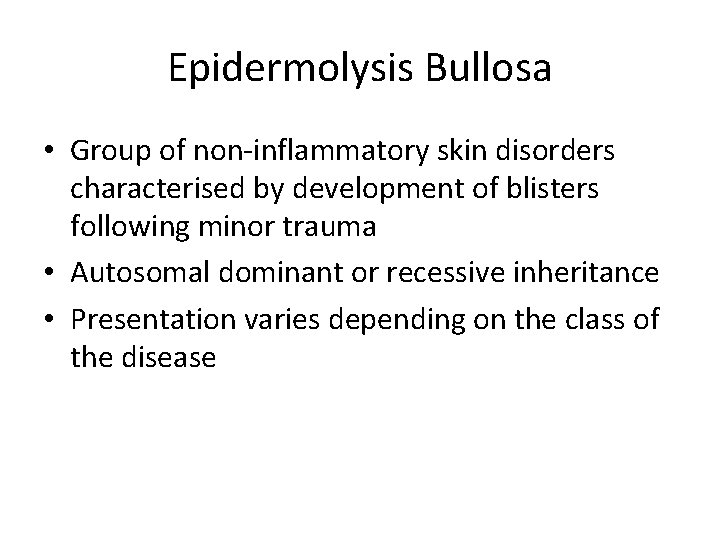 Epidermolysis Bullosa

• Group of non-inflammatory skin disorders characterised by development of blisters following minor trauma
• Autosomal dominant or recessive inheritance
• Presentation varies depending on the class of the disease